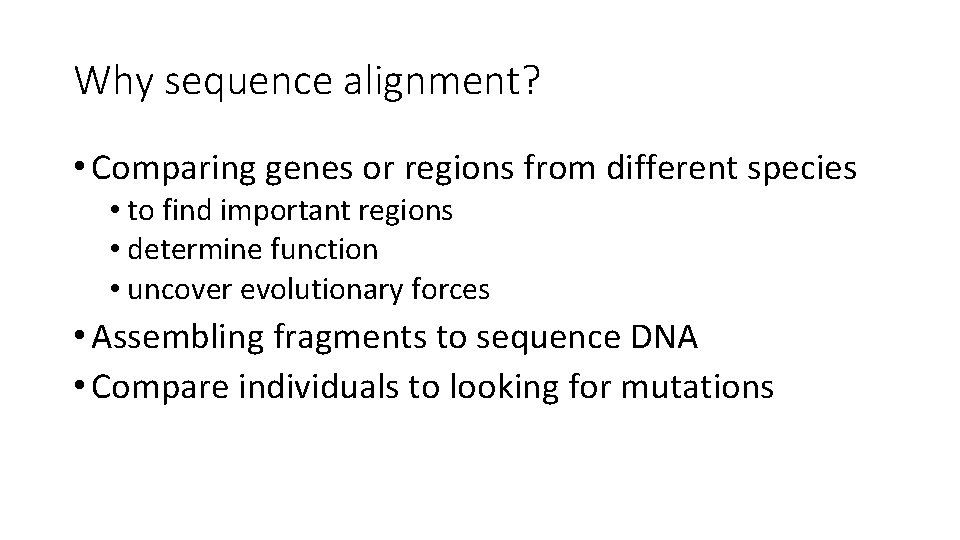 Why sequence alignment?

• Comparing genes or regions from different species
  • to find important regions
  • determine function
  • uncover evolutionary forces
• Assembling fragments to sequence DNA
• Compare individuals to looking for mutations